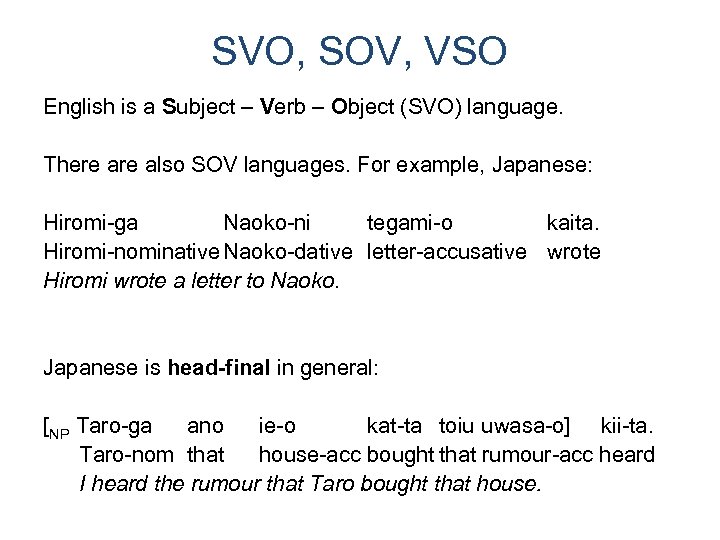 SVO, SOV, VSO

English is a Subject – Verb – Object (SVO) language.

There are also SOV languages. For example, Japanese:

Hiromi-ga Naoko-ni tegami-o kaita.
Hiromi-nominative Naoko-dative letter-accusative wrote
Hiromi wrote a letter to Naoko.

Japanese is head-final in general:

[$_{NP}$ Taro-ga ano ie-o kat-ta toiu uwasa-o] kii-ta.
Taro-nom that house-acc bought that rumour-acc heard
I heard the rumour that Taro bought that house.